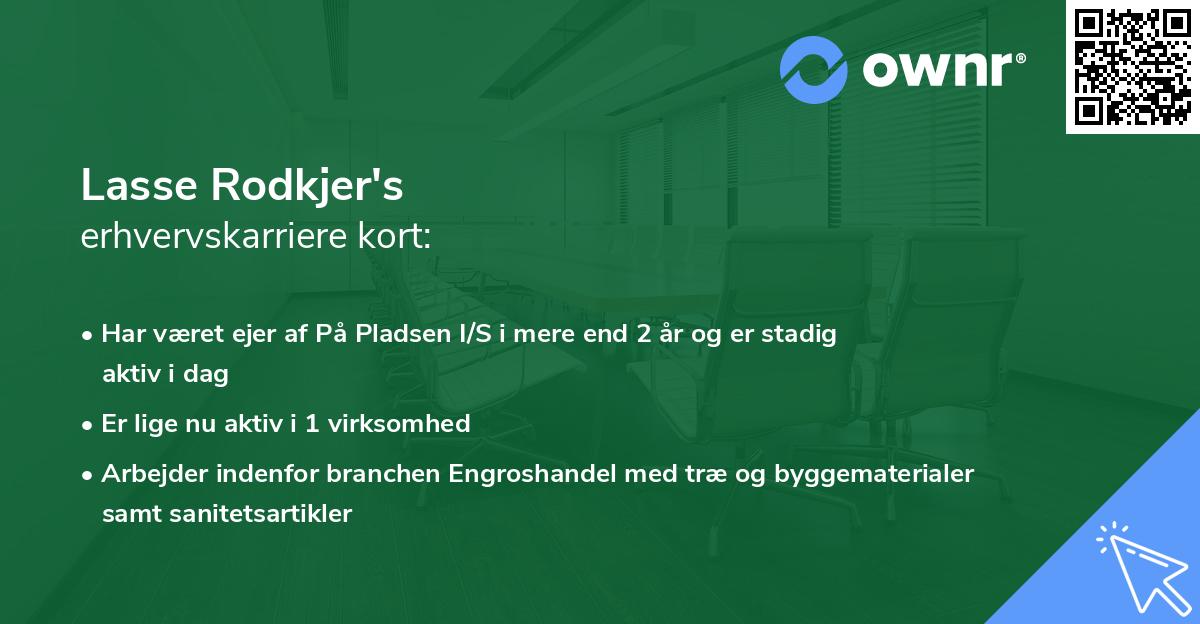 ownr®

Lasse Rodkjer's
erhvervskarriere kort:

• Har været ejer af På Pladsen I/S i mere end 2 år og er stadig aktiv i dag

• Er lige nu aktiv i 1 virksomhed

• Arbejder indenfor branchen Engroshandel med træ og byggematerialer samt sanitetsartikler